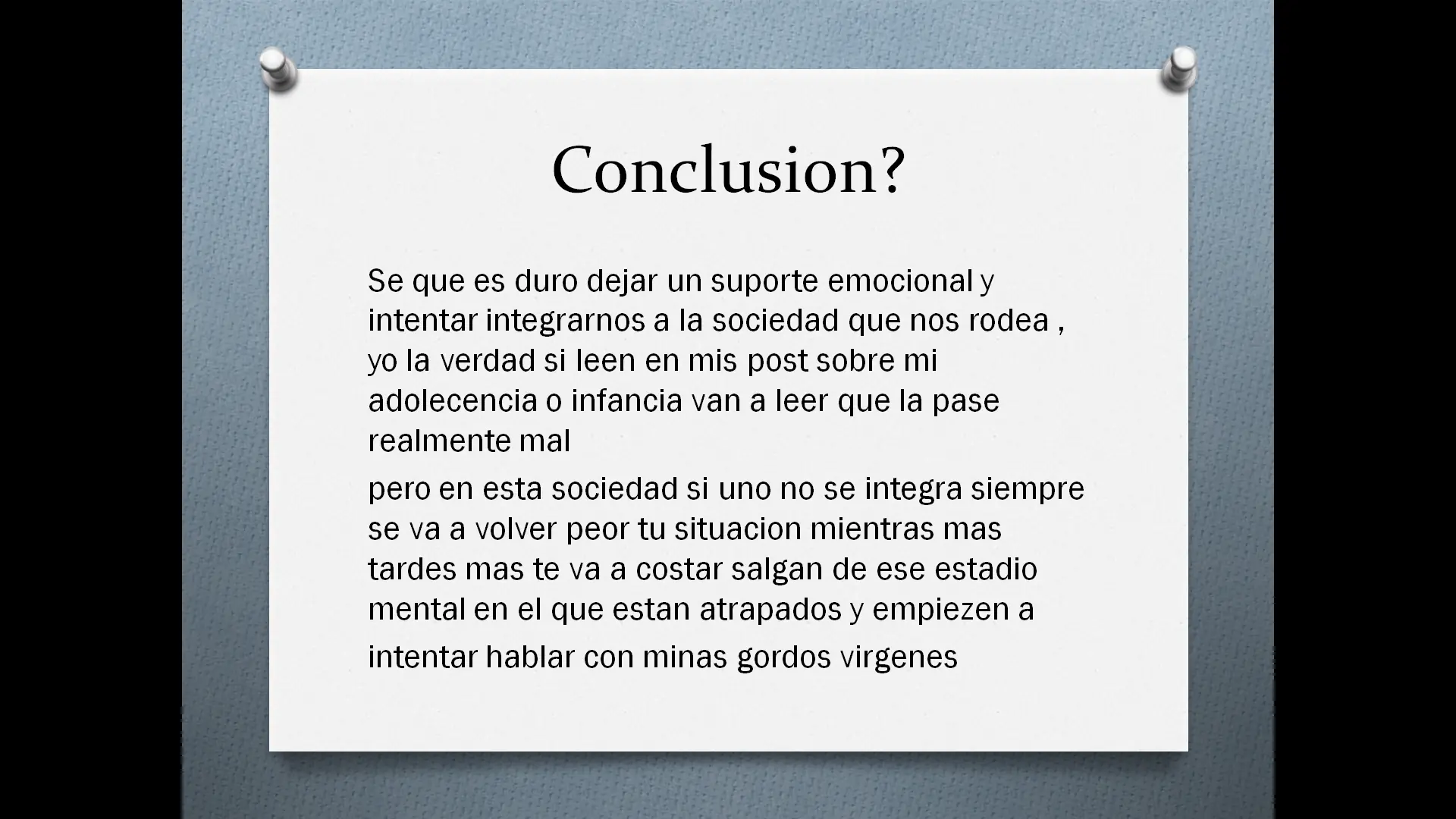 Conclusion?

Se que es duro dejar un suporte emocional y intentar integrarnos a la sociedad que nos rodea , yo la verdad si leen en mis post sobre mi adolecencia o infancia van a leer que la pase realmente mal

pero en esta sociedad si uno no se integra siempre se va a volver peor tu situacion mientras mas tardes mas te va a costar salgan de ese estadio mental en el que estan atrapados y empiezen a intentar hablar con minas gordos virgenes